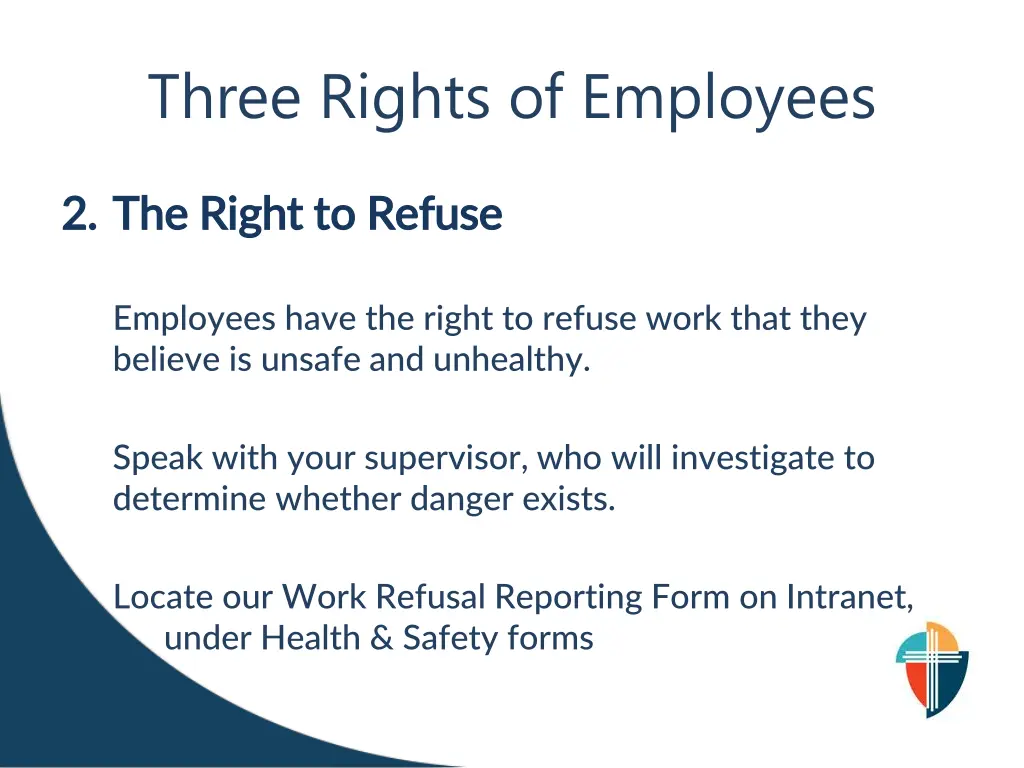 Three Rights of Employees

2. The Right to Refuse

Employees have the right to refuse work that they believe is unsafe and unhealthy.

Speak with your supervisor, who will investigate to determine whether danger exists.

Locate our Work Refusal Reporting Form on Intranet, under Health & Safety forms